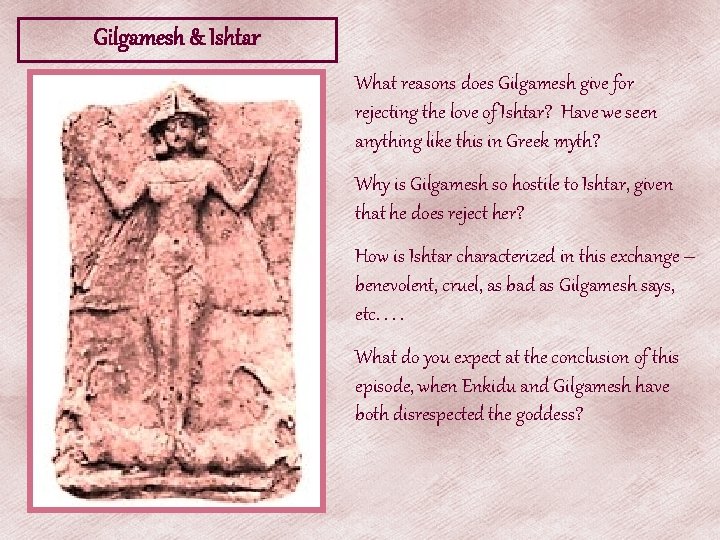 Gilgamesh & Ishtar

What reasons does Gilgamesh give for rejecting the love of Ishtar? Have we seen anything like this in Greek myth?

Why is Gilgamesh so hostile to Ishtar, given that he does reject her?

How is Ishtar characterized in this exchange – benevolent, cruel, as bad as Gilgamesh says, etc. . . .

What do you expect at the conclusion of this episode, when Enkidu and Gilgamesh have both disrespected the goddess?